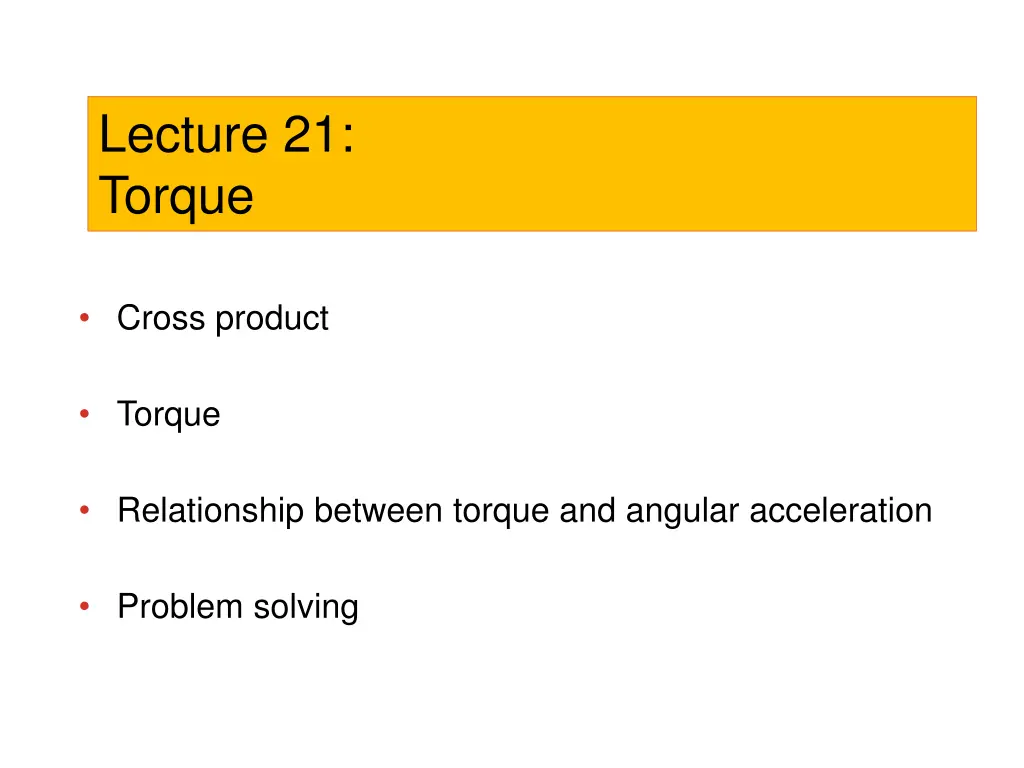 Lecture 21:
Torque

• Cross product

• Torque

• Relationship between torque and angular acceleration

• Problem solving